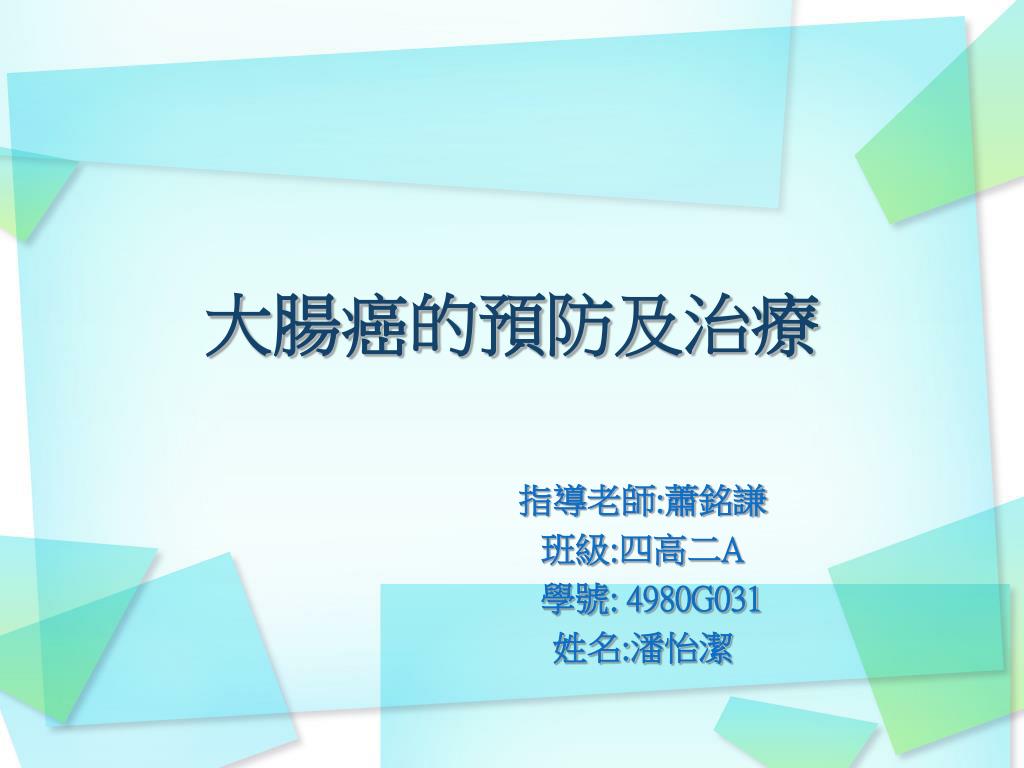 大腸癌的預防及治療

指導老師:蕭銘謙
班級:四高二A
學號: 4980G031
姓名:潘怡潔